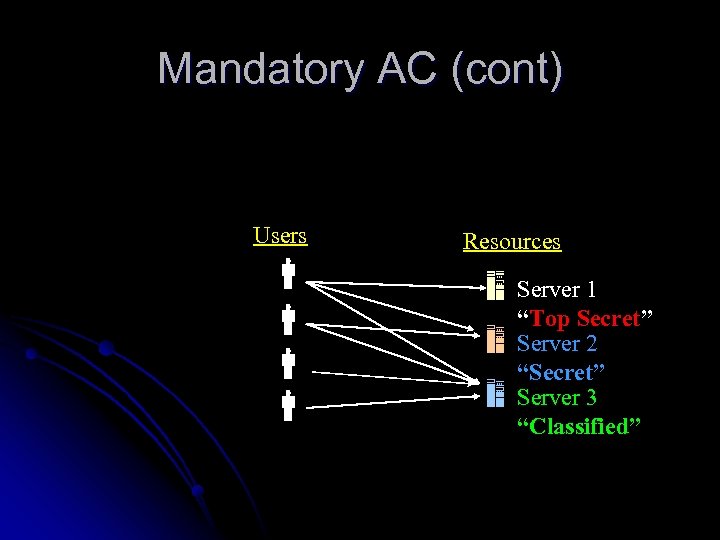 Mandatory AC (cont)

Users

Resources

Server 1
“Top Secret”
Server 2
“Secret”
Server 3
“Classified”